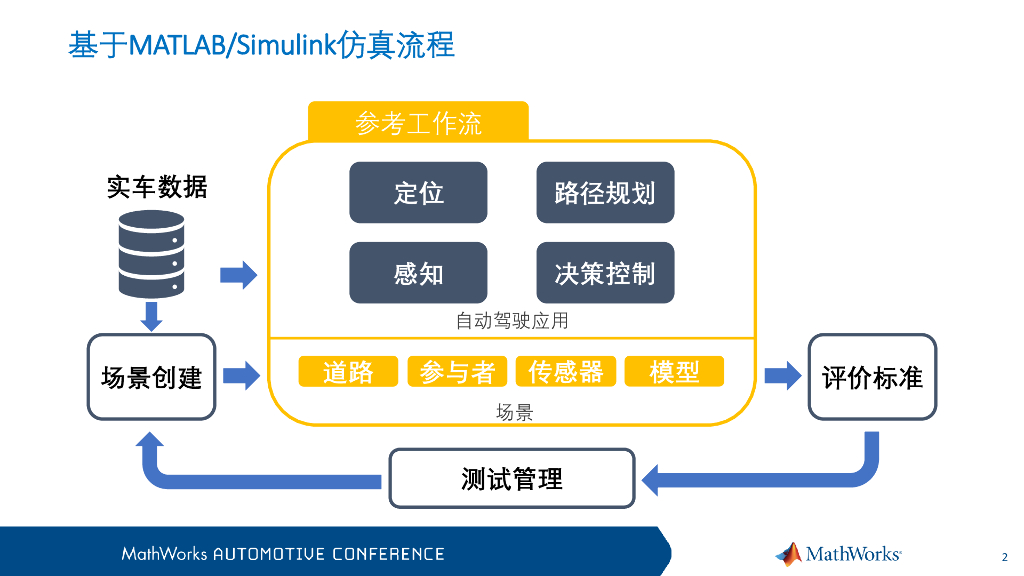 基于MATLAB/Simulink仿真流程

参考工作流

实车数据

定位

路径规划

感知

决策控制

自动驾驶应用

场景创建

道路

参与者

传感器

模型

场景

评价标准

测试管理

MathWorks AUTOMOTIVE CONFERENCE

MathWorks

2